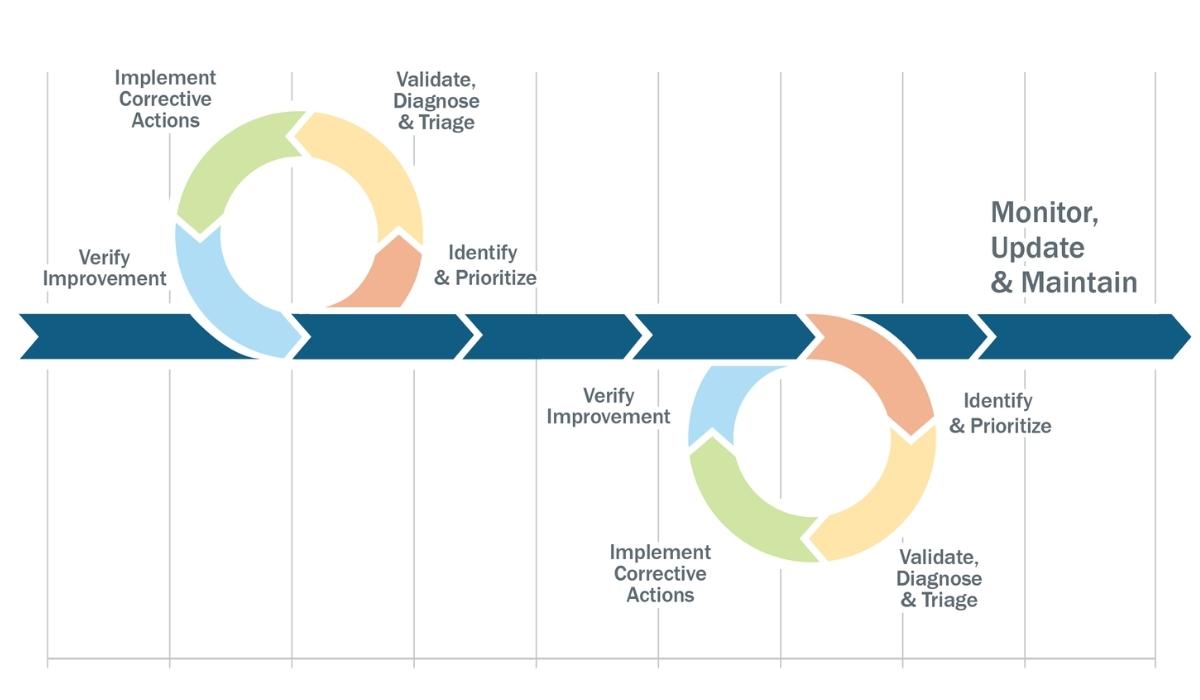 Implement Corrective Actions

Validate, Diagnose & Triage

Verify Improvement

Identify & Prioritize

Monitor, Update & Maintain

Verify Improvement

Identify & Prioritize

Implement Corrective Actions

Validate, Diagnose & Triage